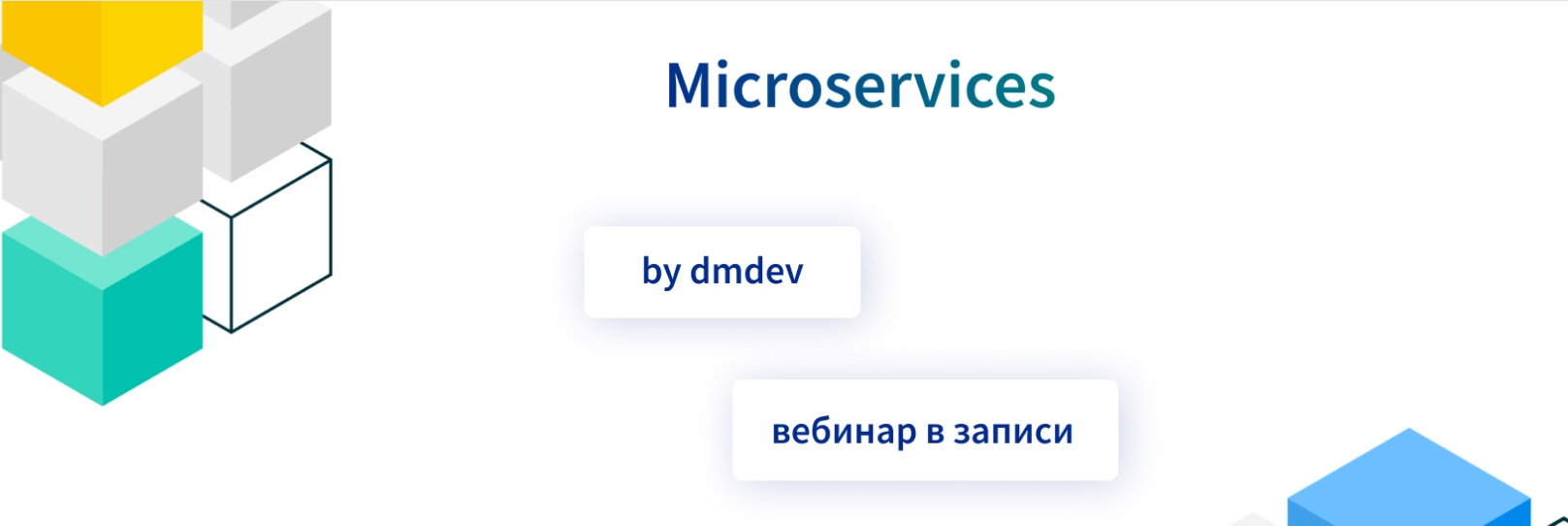 Microservices

by dmdev

вебинар в записи